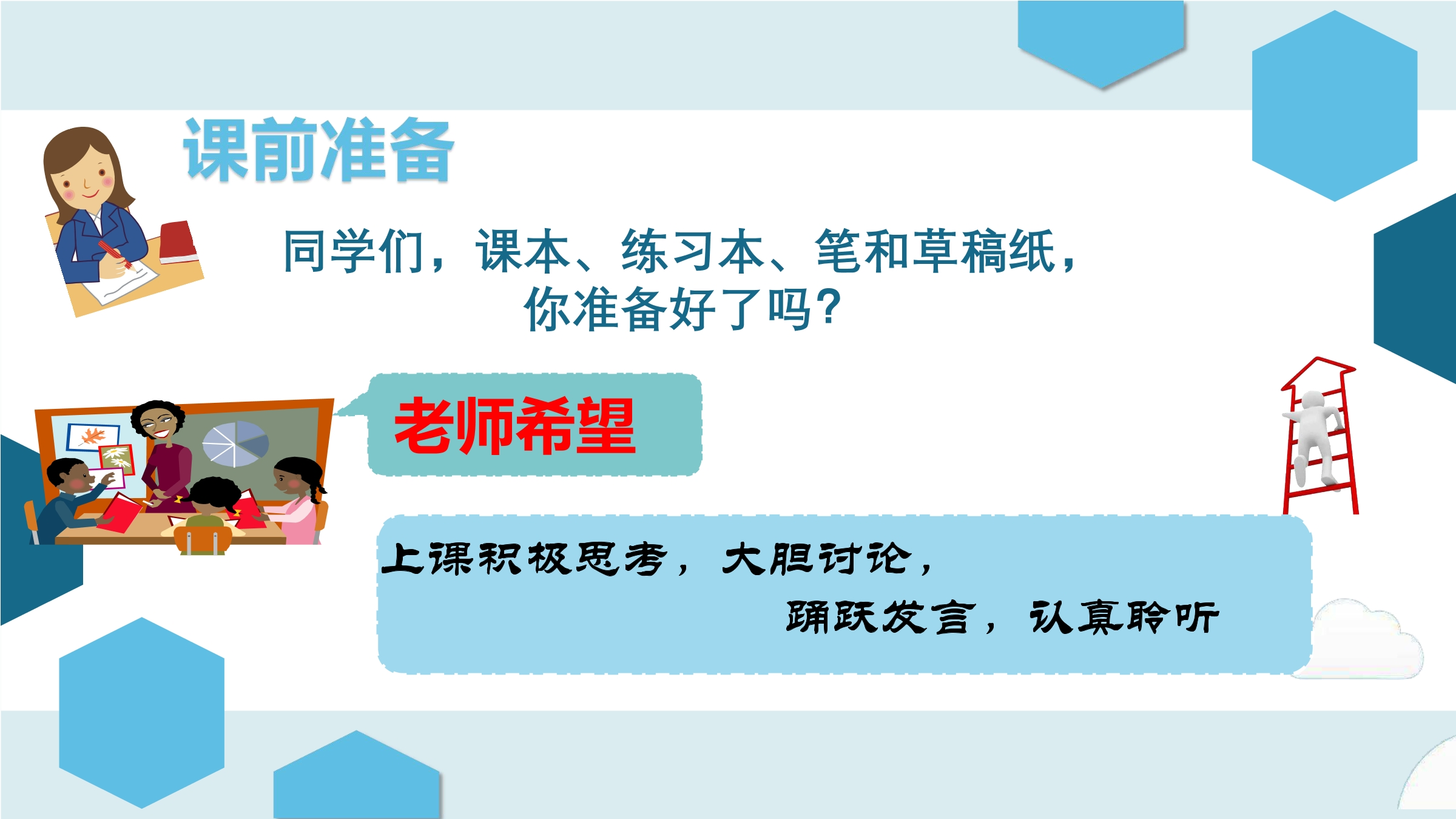 课前准备

同学们，课本、练习本、笔和草稿纸，你准备好了吗？

老师希望

上课积极思考，大胆讨论，踊跃发言，认真聆听